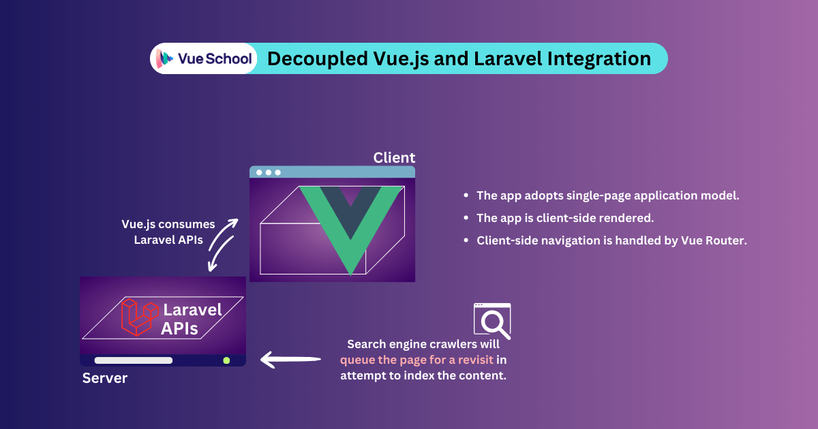 Vue School Decoupled Vue.js and Laravel Integration

Client

Vue.js consumes Laravel APIs

- The app adopts single-page application model.
- The app is client-side rendered.
- Client-side navigation is handled by Vue Router.

Laravel APIs

Server

Search engine crawlers will queue the page for a revisit in attempt to index the content.